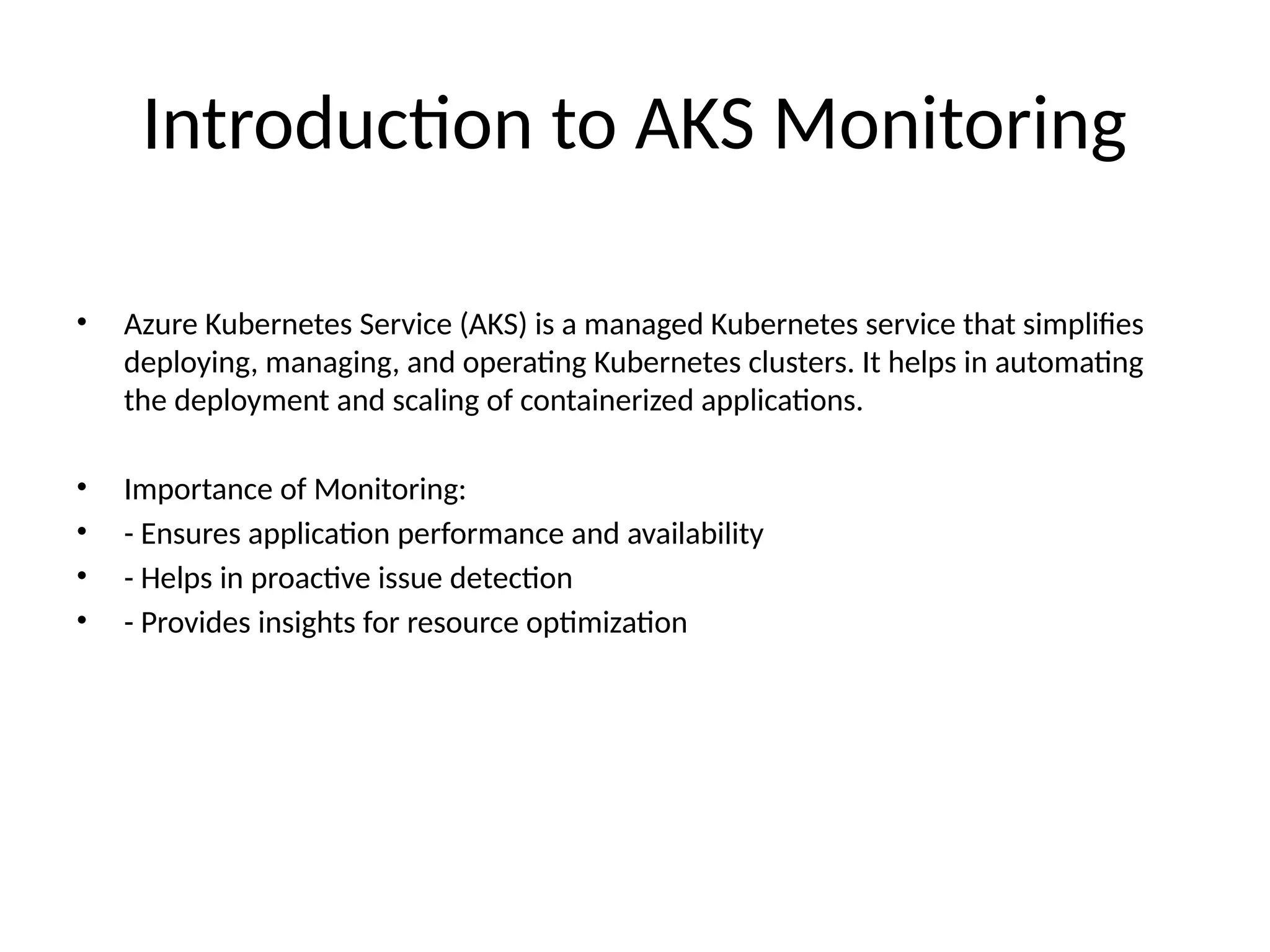 Introduction to AKS Monitoring

• Azure Kubernetes Service (AKS) is a managed Kubernetes service that simplifies deploying, managing, and operating Kubernetes clusters. It helps in automating the deployment and scaling of containerized applications.

• Importance of Monitoring:
• - Ensures application performance and availability
• - Helps in proactive issue detection
• - Provides insights for resource optimization